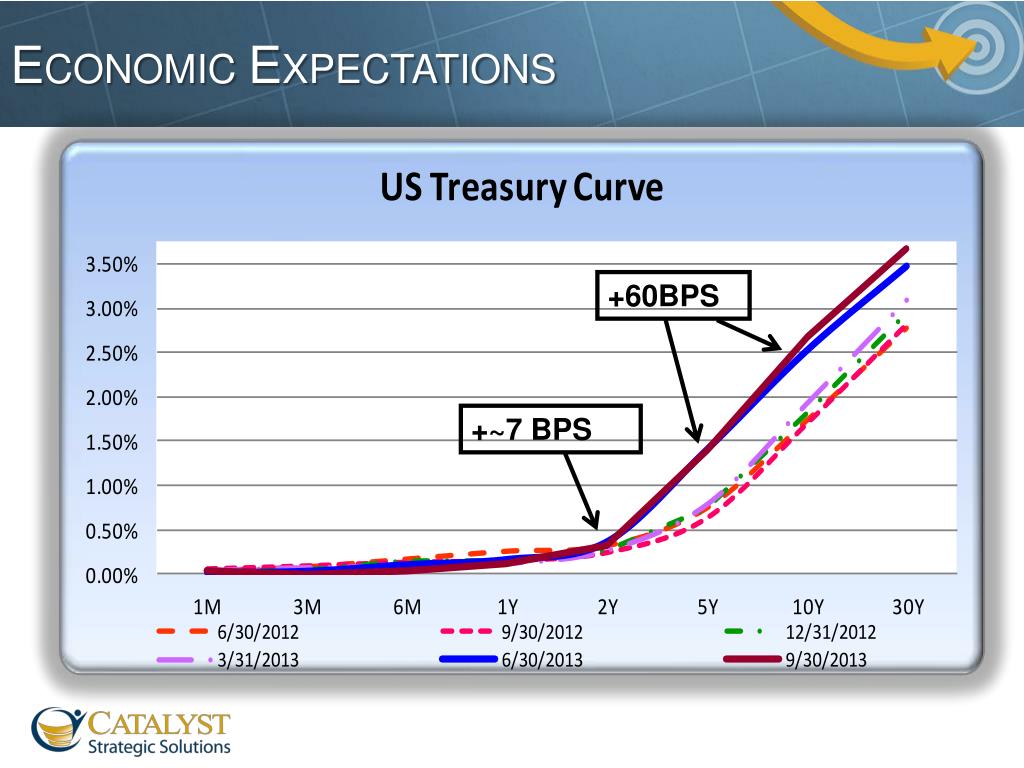 ECONOMIC EXPECTATIONS

US Treasury Curve

3.50%
3.00%
2.50%
2.00%
1.50%
1.00%
0.50%
0.00%

+60BPS

+~7 BPS

1M 3M 6M 1Y 2Y 5Y 10Y 30Y

6/30/2012
9/30/2012
12/31/2012
3/31/2013
6/30/2013
9/30/2013

CATALYST
Strategic Solutions